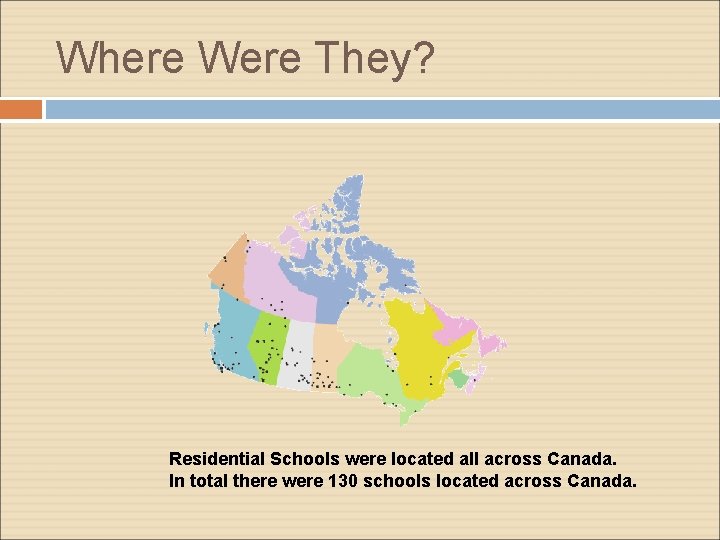 Where Were They?

Residential Schools were located all across Canada.
In total there were 130 schools located across Canada.